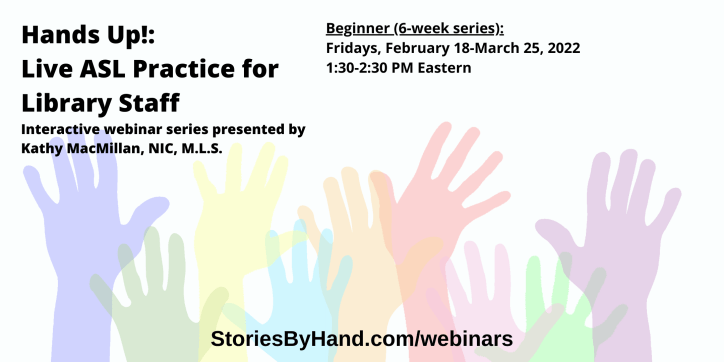 Hands Up!:
Live ASL Practice for Library Staff

Interactive webinar series presented by Kathy MacMillan, NIC, M.L.S.

Beginner (6-week series):
Fridays, February 18-March 25, 2022
1:30-2:30 PM Eastern

StoriesByHand.com/webinars